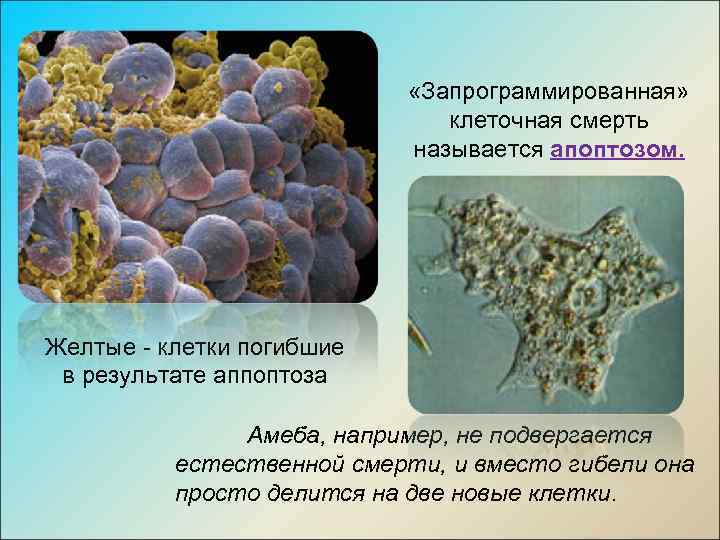 «Запрограммированная» клеточная смерть называется апоптозом.

Желтые - клетки погибшие в результате аппоптоза

Амеба, например, не подвергается естественной смерти, и вместо гибели она просто делится на две новые клетки.